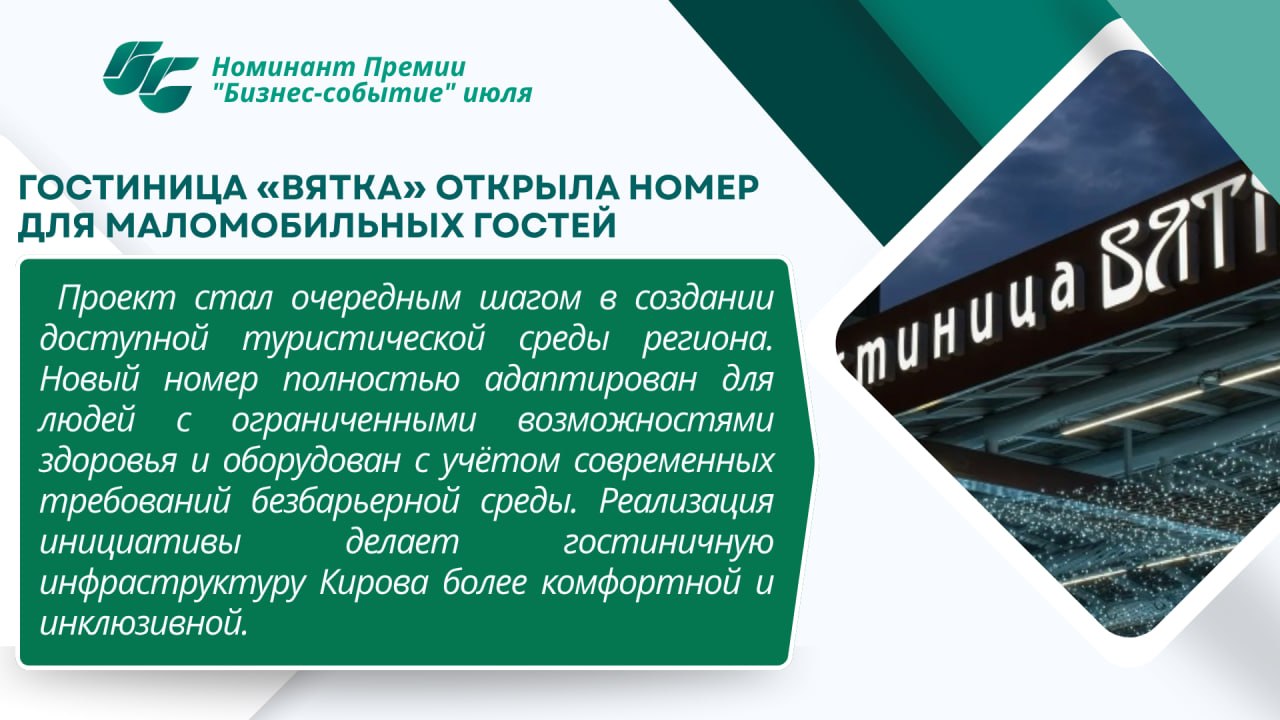 Номинант Премии "Бизнес-событие" июля

ГОСТИНИЦА «ВЯТКА» ОТКРЫЛА НОМЕР ДЛЯ МАЛОМОБИЛЬНЫХ ГОСТЕЙ

Проект стал очередным шагом в создании доступной туристической среды региона. Новый номер полностью адаптирован для людей с ограниченными возможностями здоровья и оборудован с учётом современных требований безбарьерной среды. Реализация инициативы делает гостиничную инфраструктуру Кирова более комфортной и инклюзивной.

тиница ВЯТ